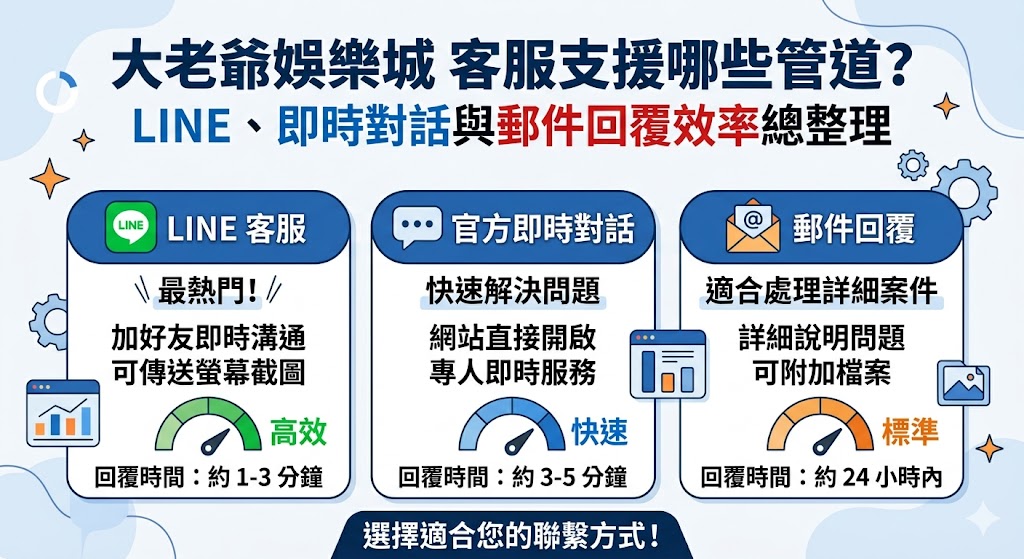 大老爺娛樂城 客服支援哪些管道?
LINE、即時對話與郵件回覆效率總整理

LINE
LINE 客服
最熱門!
加好友即時溝通
可傳送螢幕截圖
高效
回覆時間:約 1-3 分鐘

官方即時對話
快速解決問題
網站直接開啟
專人即時服務
快速
回覆時間:約 3-5 分鐘

@
郵件回覆
適合處理詳細案件
詳細說明問題
可附加檔案
標準
回覆時間:約 24 小時內

選擇適合您的聯繫方式!